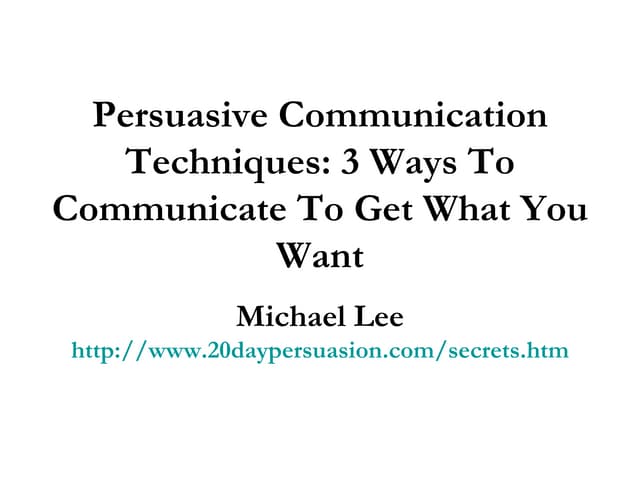 Persuasive Communication Techniques: 3 Ways To Communicate To Get What You Want

Michael Lee
http://www.20daypersuasion.com/secrets.htm